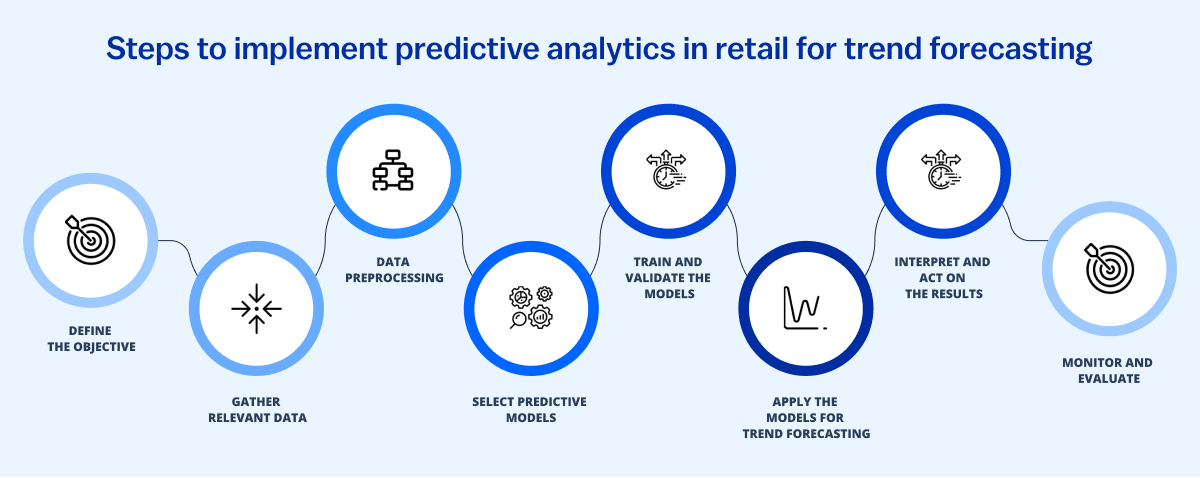 Steps to implement predictive analytics in retail for trend forecasting

DEFINE THE OBJECTIVE

GATHER RELEVANT DATA

DATA PREPROCESSING

SELECT PREDICTIVE MODELS

TRAIN AND VALIDATE THE MODELS

APPLY THE MODELS FOR TREND FORECASTING

INTERPRET AND ACT ON THE RESULTS

MONITOR AND EVALUATE